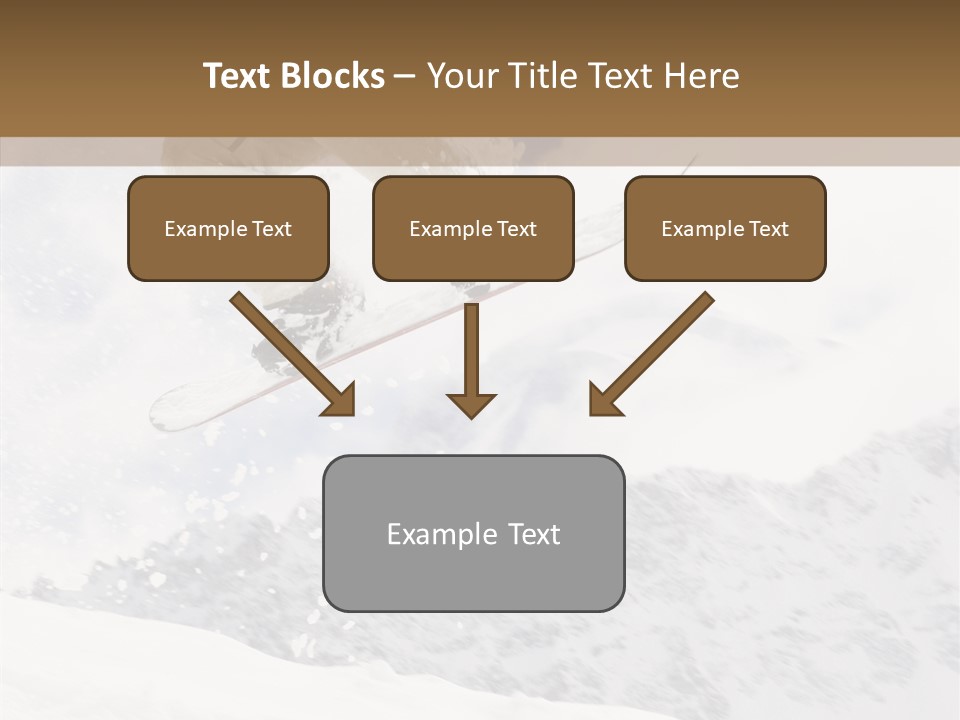 Text Blocks – Your Title Text Here

Example Text

Example Text

Example Text

Example Text